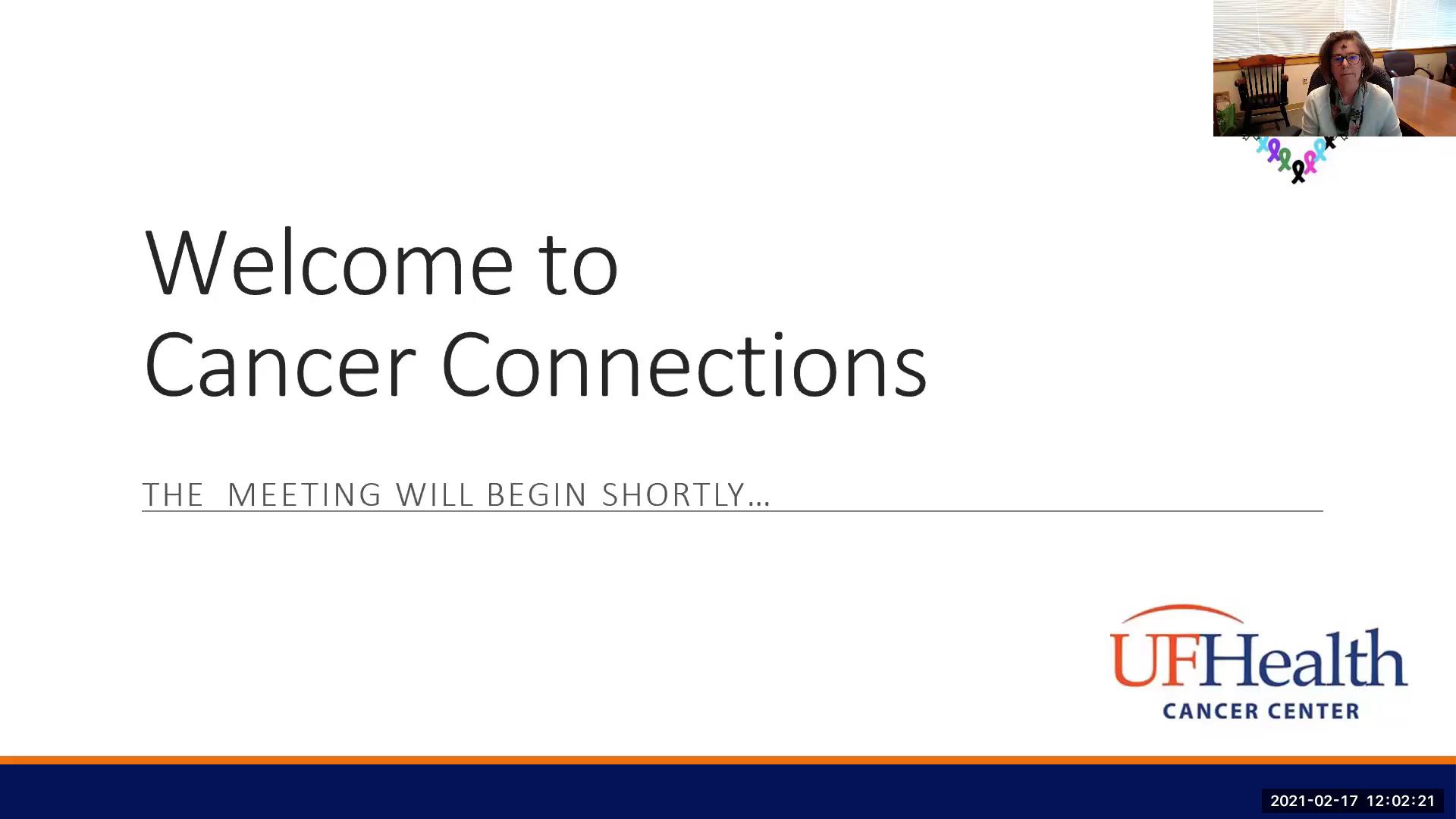 Welcome to Cancer Connections

THE MEETING WILL BEGIN SHORTLY…

UFHealth
CANCER CENTER

2021-02-17 12:02:21